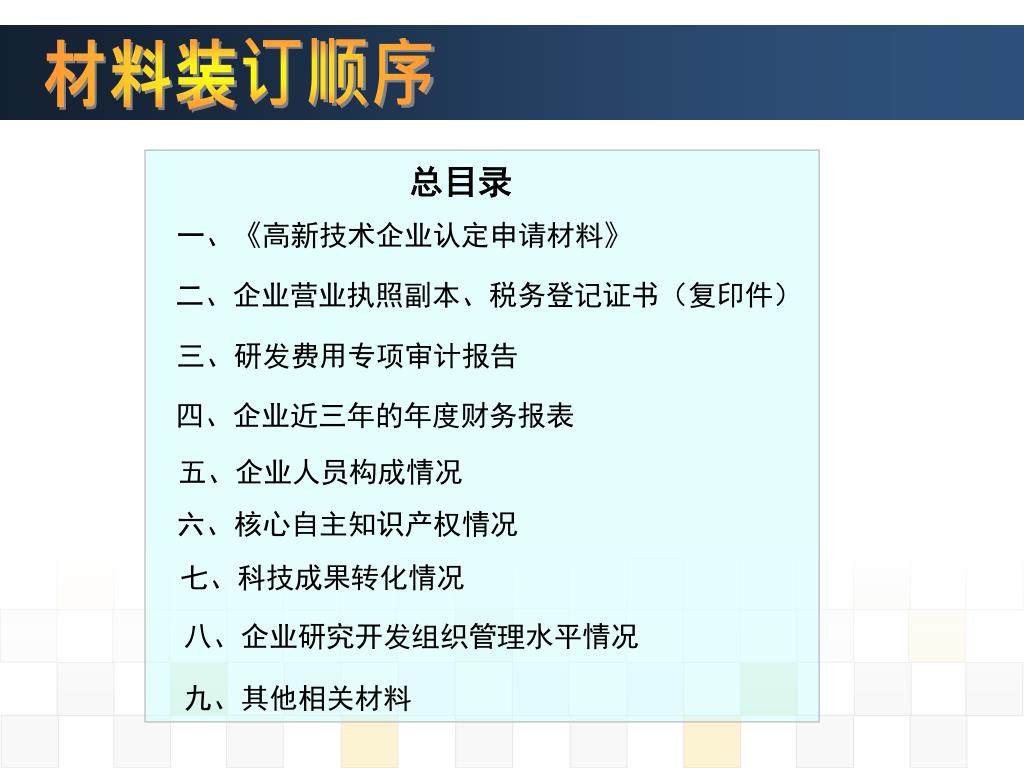 材料装订顺序

总目录

一、《高新技术企业认定申请材料》

二、企业营业执照副本、税务登记证书（复印件）

三、研发费用专项审计报告

四、企业近三年的年度财务报表

五、企业人员构成情况

六、核心自主知识产权情况

七、科技成果转化情况

八、企业研究开发组织管理水平情况

九、其他相关材料